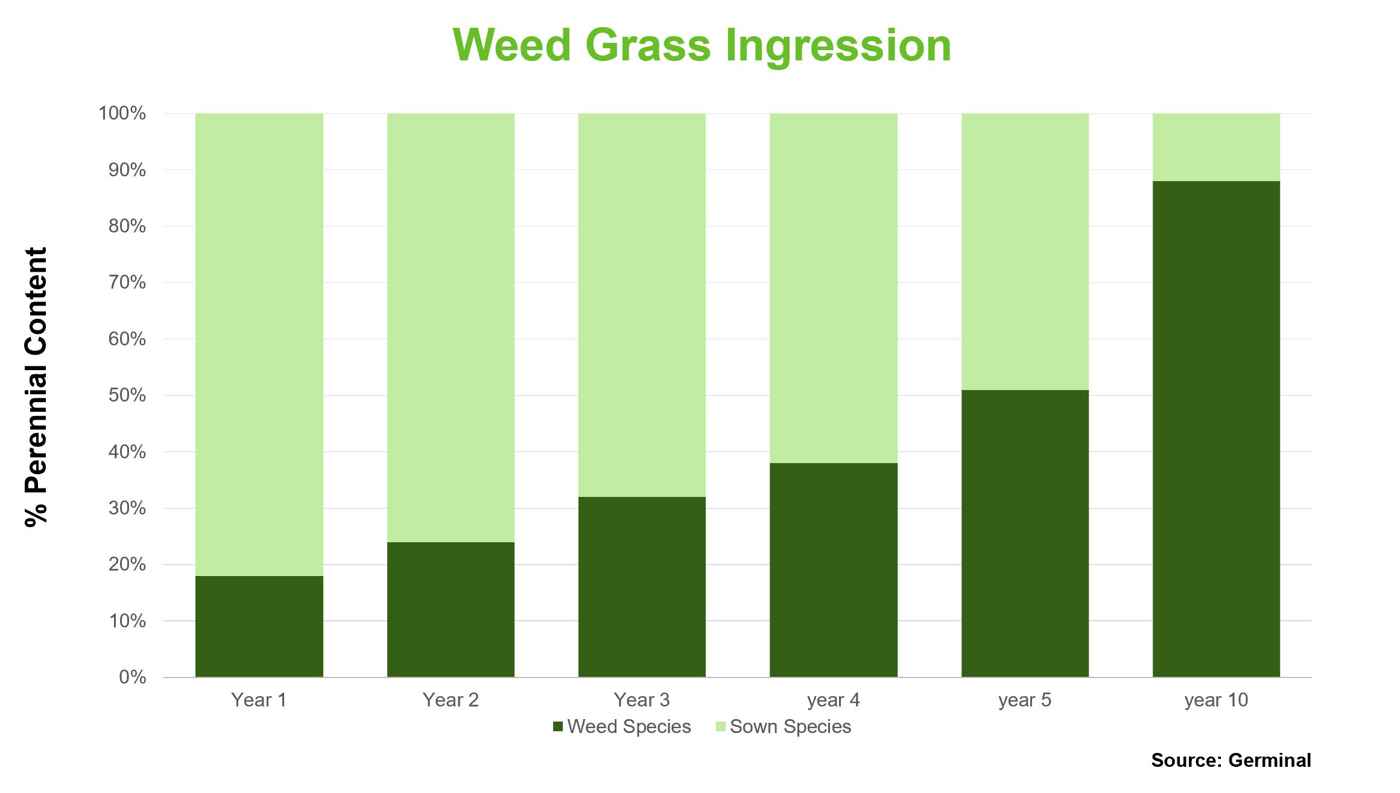 Weed Grass Ingression

% Perennial Content

100%
90%
80%
70%
60%
50%
40%
30%
20%
10%
0%

Year 1
Year 2
Year 3
year 4
year 5
year 10

Weed Species
Sown Species

Source: Germinal